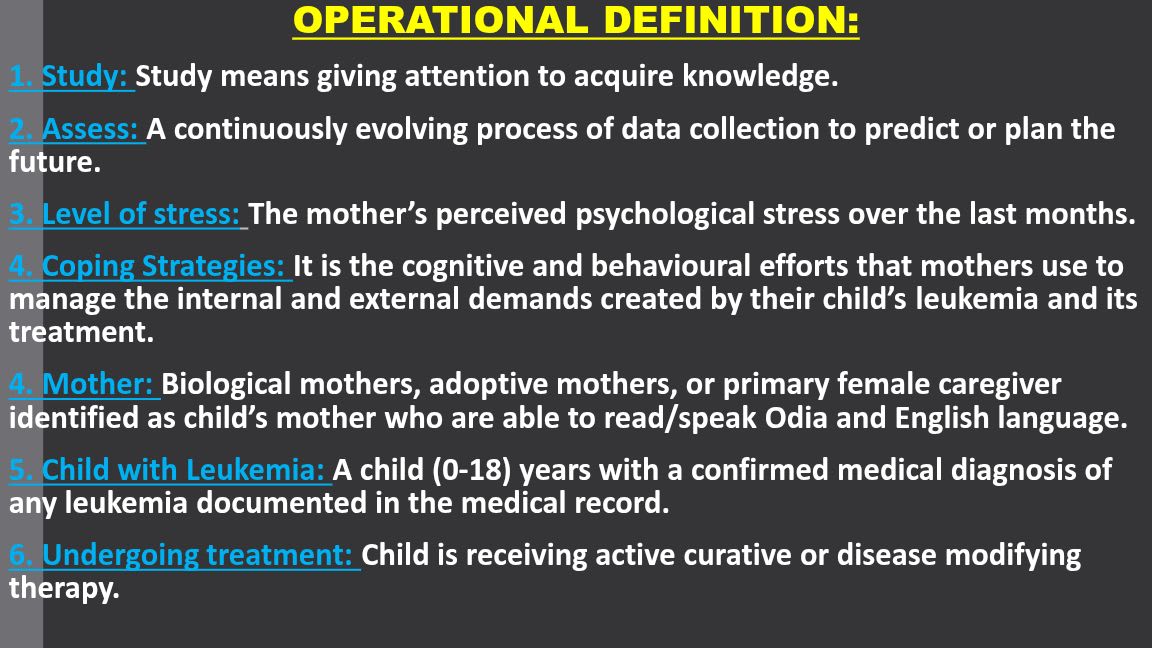 OPERATIONAL DEFINITION:

1. Study: Study means giving attention to acquire knowledge.

2. Assess: A continuously evolving process of data collection to predict or plan the future.

3. Level of stress: The mother's perceived psychological stress over the last months.

4. Coping Strategies: It is the cognitive and behavioural efforts that mothers use to manage the internal and external demands created by their child's leukemia and its treatment.

4. Mother: Biological mothers, adoptive mothers, or primary female caregiver identified as child's mother who are able to read/speak Odia and English language.

5. Child with Leukemia: A child (0-18) years with a confirmed medical diagnosis of any leukemia documented in the medical record.

6. Undergoing treatment: Child is receiving active curative or disease modifying therapy.